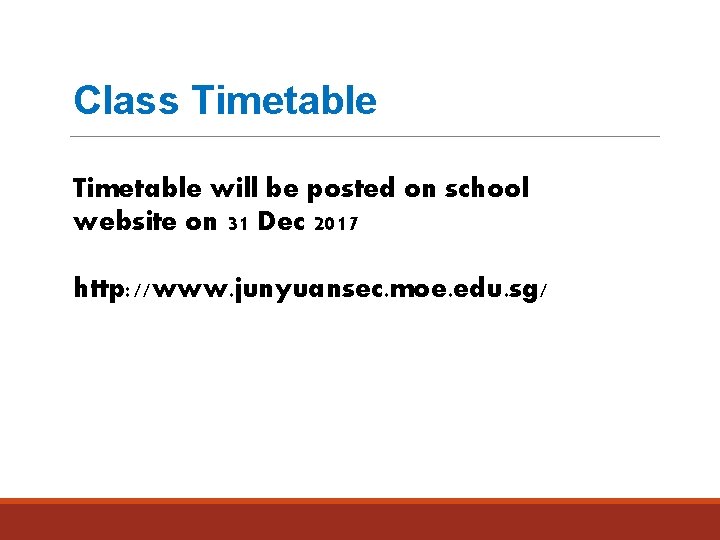 Class Timetable

Timetable will be posted on school website on 31 Dec 2017

http://www.junyuansec.moe.edu.sg/